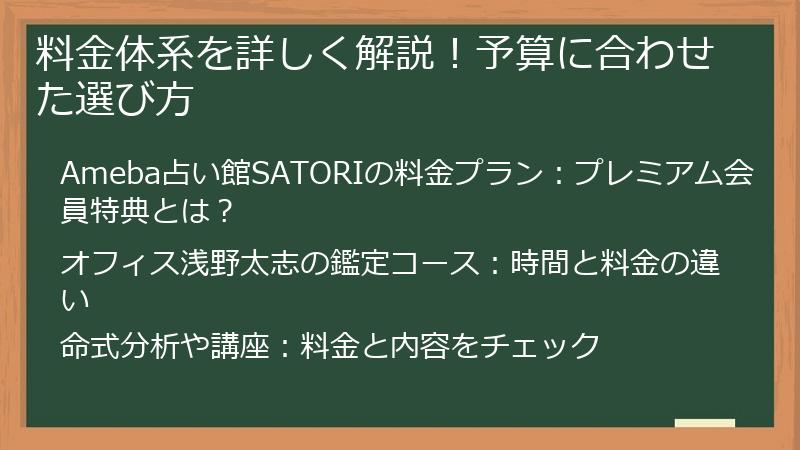 料金体系を詳しく解説！予算に合わせた選び方

Ameba占い館SATORIの料金プラン：プレミアム会員特典とは？

オフィス浅野太志の鑑定コース：時間と料金の違い

命式分析や講座：料金と内容をチェック